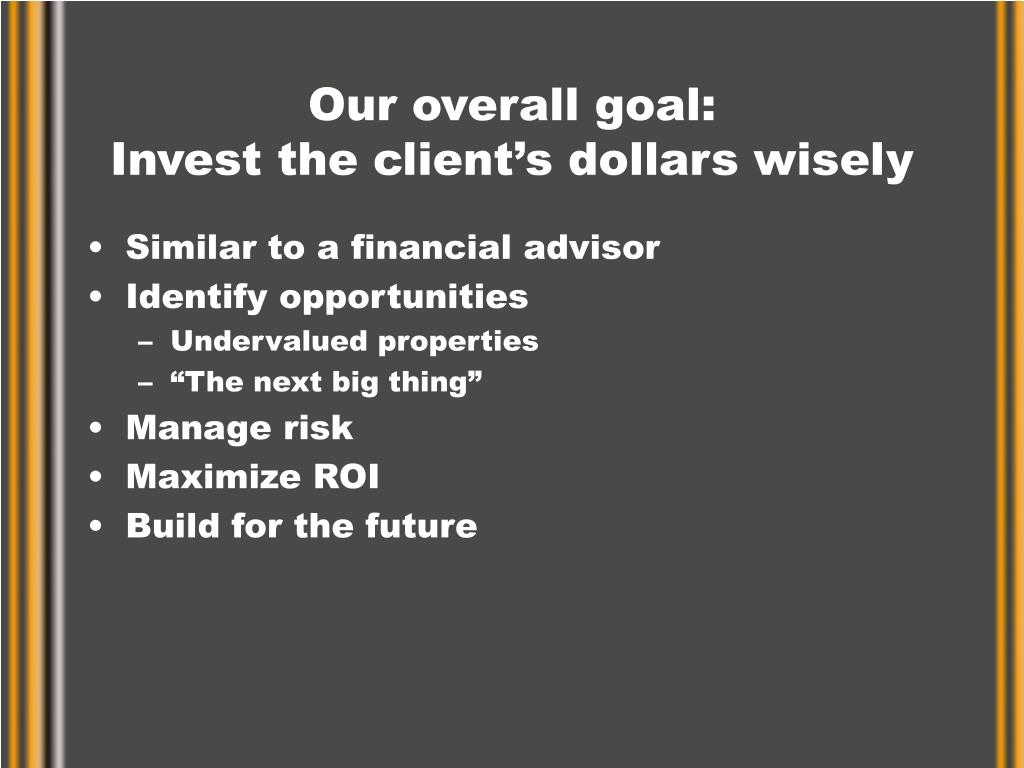 Our overall goal:
Invest the client’s dollars wisely

• Similar to a financial advisor
• Identify opportunities
  – Undervalued properties
  – “The next big thing”
• Manage risk
• Maximize ROI
• Build for the future